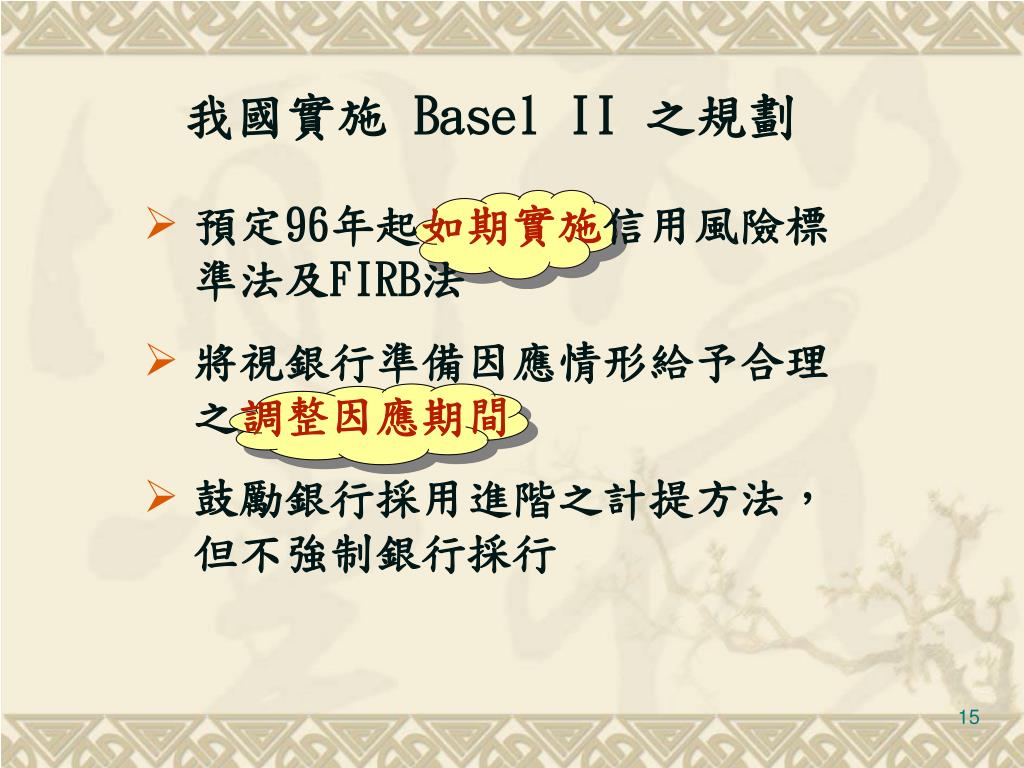 我國實施 Basel II 之規劃

➢ 預定96年起如期實施信用風險標準法及FIRB法

➢ 將視銀行準備因應情形給予合理之調整因應期間

➢ 鼓勵銀行採用進階之計提方法，但不強制銀行採行

15